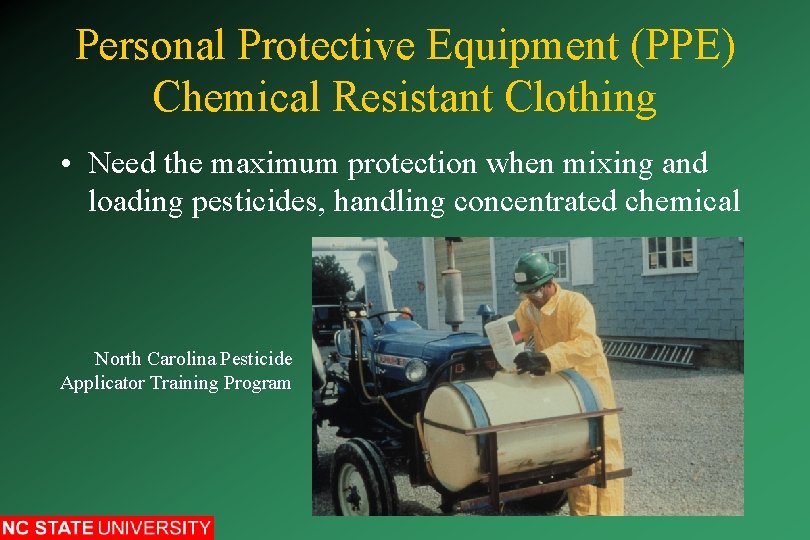 Personal Protective Equipment (PPE)
Chemical Resistant Clothing

• Need the maximum protection when mixing and loading pesticides, handling concentrated chemical

North Carolina Pesticide
Applicator Training Program

NC STATE UNIVERSITY